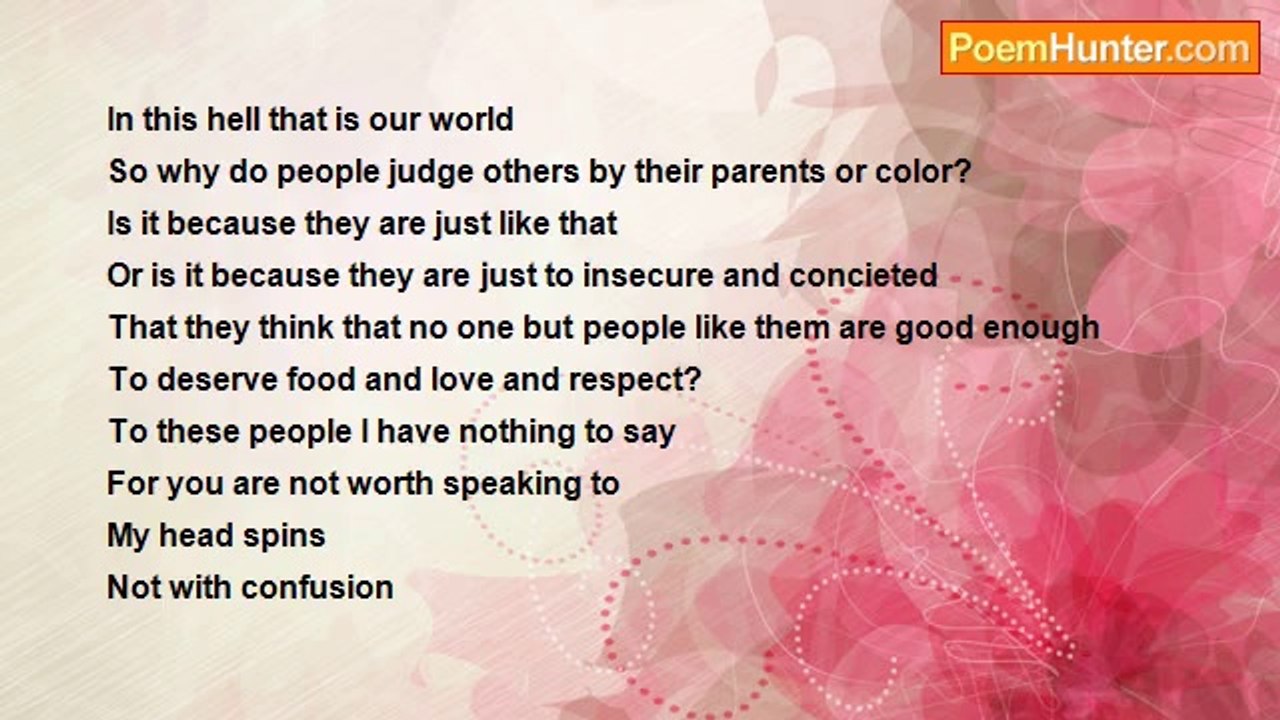 PoemHunter.com

In this hell that is our world
So why do people judge others by their parents or color?
Is it because they are just like that
Or is it because they are just to insecure and concieted
That they think that no one but people like them are good enough
To deserve food and love and respect?
To these people I have nothing to say
For you are not worth speaking to
My head spins
Not with confusion